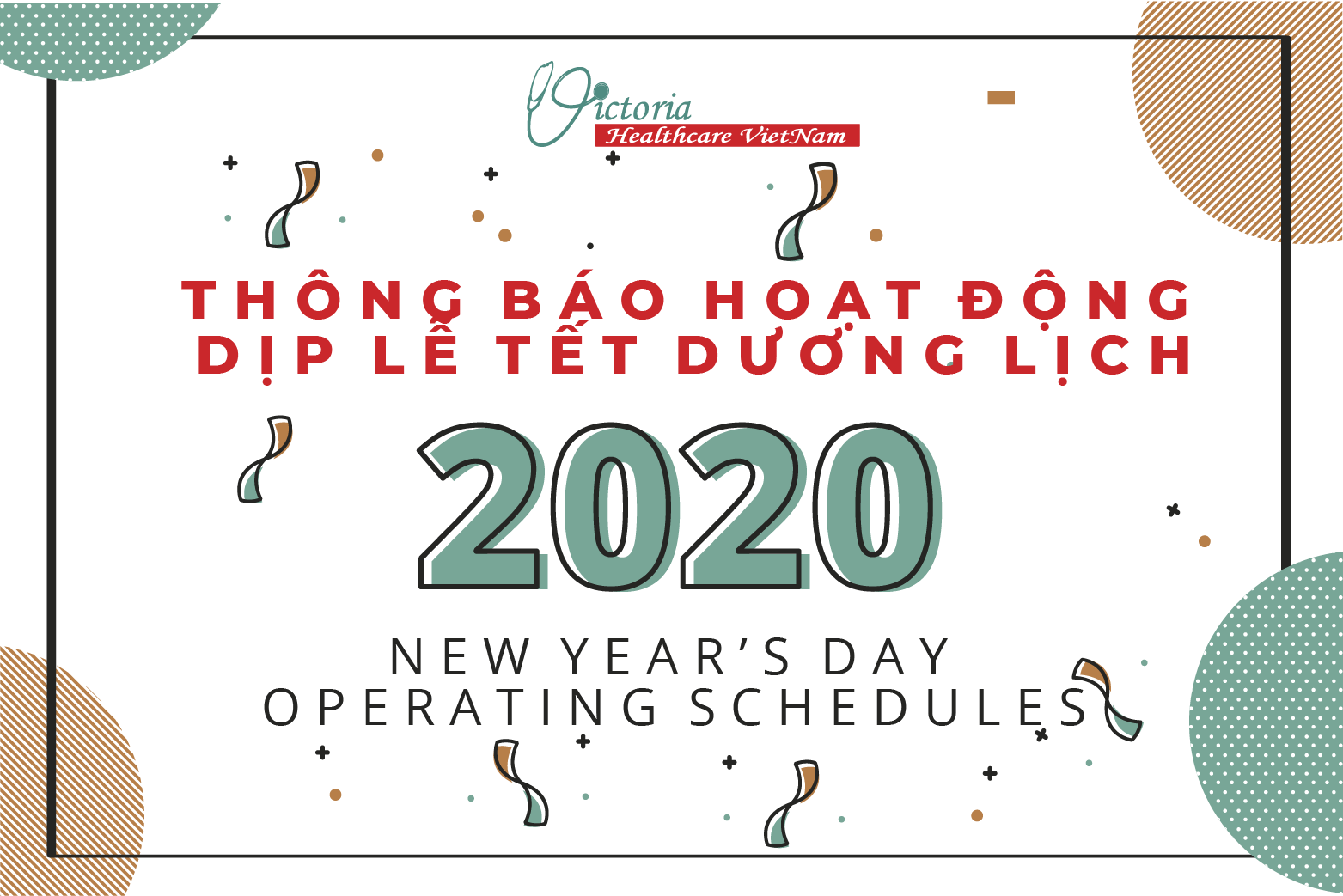 Victoria
Healthcare VietNam

THÔNG BÁO HOẠT ĐỘNG
DỊP LỄ TẾT DƯƠNG LỊCH

2020

NEW YEAR'S DAY
OPERATING SCHEDULES